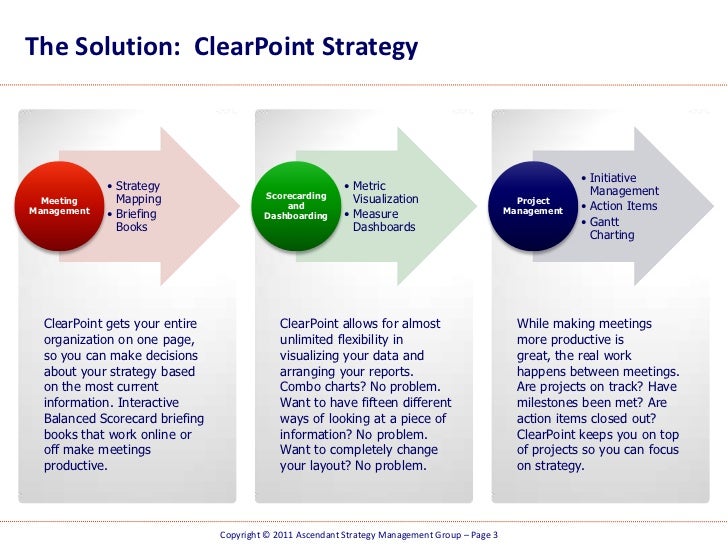 The Solution: ClearPoint Strategy

Meeting Management

• Strategy Mapping
• Briefing Books

ClearPoint gets your entire organization on one page, so you can make decisions about your strategy based on the most current information. Interactive Balanced Scorecard briefing books that work online or off make meetings productive.

Scorecarding and Dashboarding

• Metric Visualization
• Measure Dashboards

ClearPoint allows for almost unlimited flexibility in visualizing your data and arranging your reports. Combo charts? No problem. Want to have fifteen different ways of looking at a piece of information? No problem. Want to completely change your layout? No problem.

Project Management

• Initiative Management
• Action Items
• Gantt Charting

While making meetings more productive is great, the real work happens between meetings. Are projects on track? Have milestones been met? Are action items closed out? ClearPoint keeps you on top of projects so you can focus on strategy.

Copyright © 2011 Ascendant Strategy Management Group – Page 3